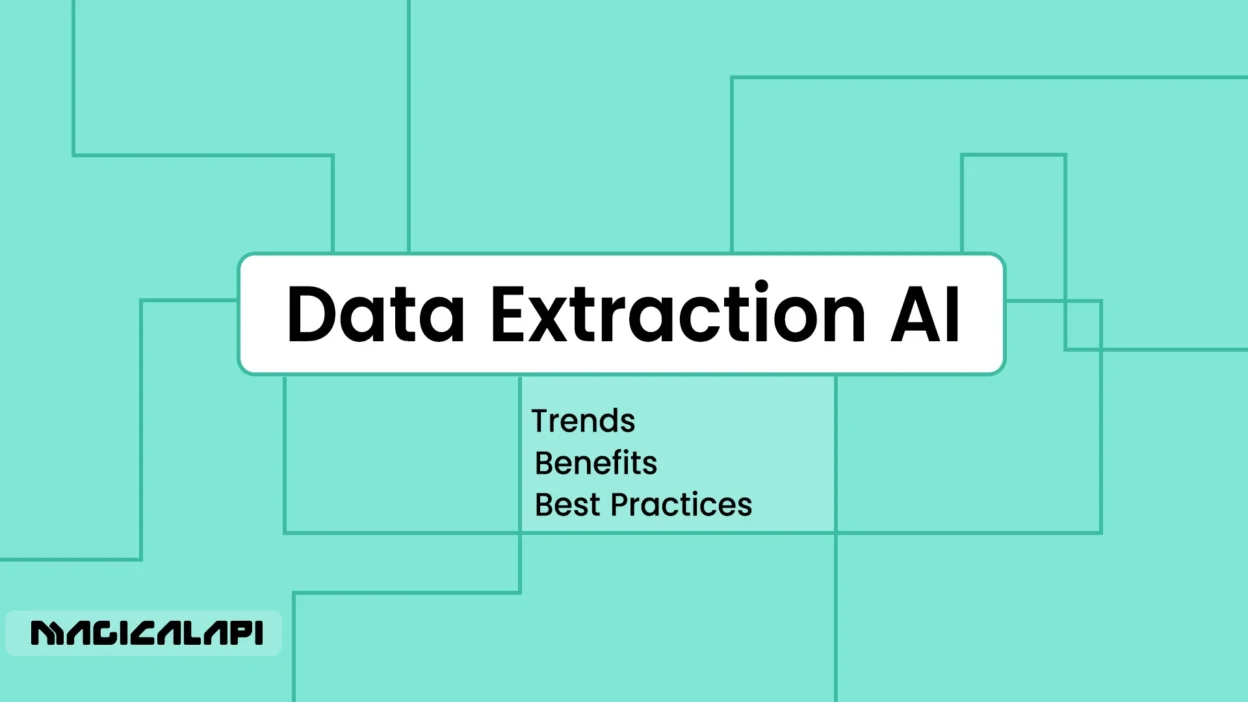 Data Extraction AI

Trends
Benefits
Best Practices

MAGICALAPI